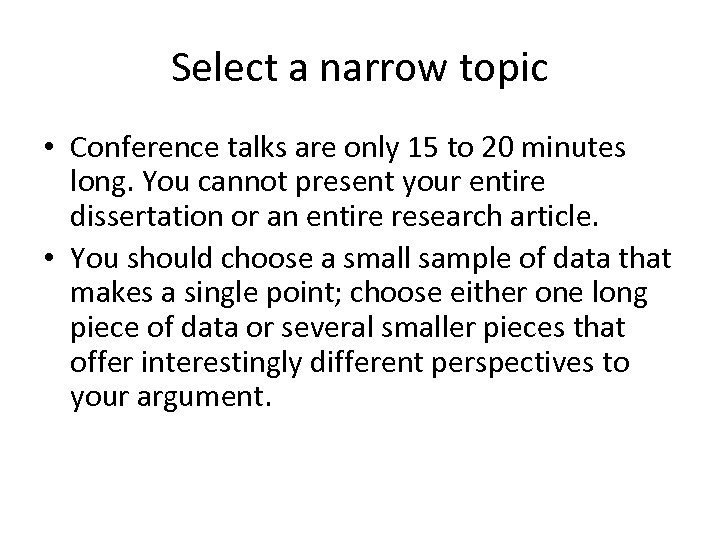 Select a narrow topic

• Conference talks are only 15 to 20 minutes long. You cannot present your entire dissertation or an entire research article.
• You should choose a small sample of data that makes a single point; choose either one long piece of data or several smaller pieces that offer interestingly different perspectives to your argument.